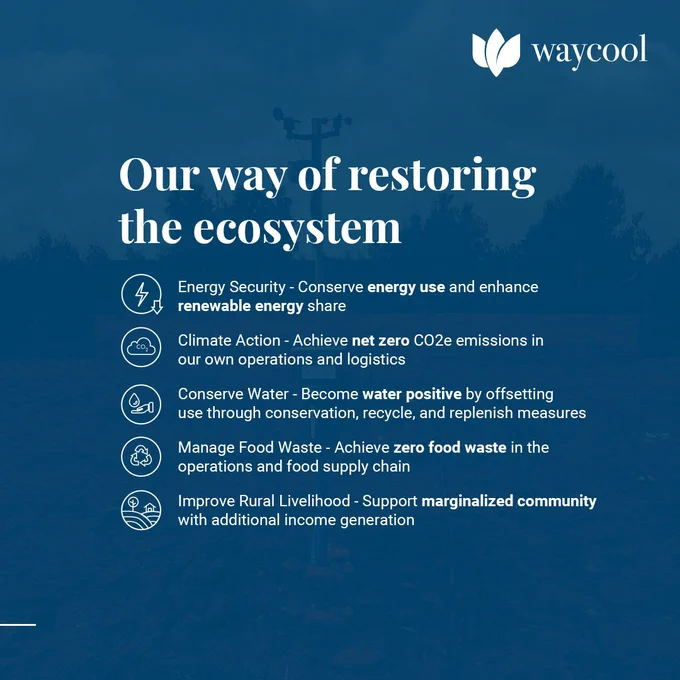 waycool

Our way of restoring the ecosystem

Energy Security - Conserve energy use and enhance renewable energy share

$CO_2$

Climate Action - Achieve net zero CO2e emissions in our own operations and logistics

Conserve Water - Become water positive by offsetting use through conservation, recycle, and replenish measures

Manage Food Waste - Achieve zero food waste in the operations and food supply chain

Improve Rural Livelihood - Support marginalized community with additional income generation